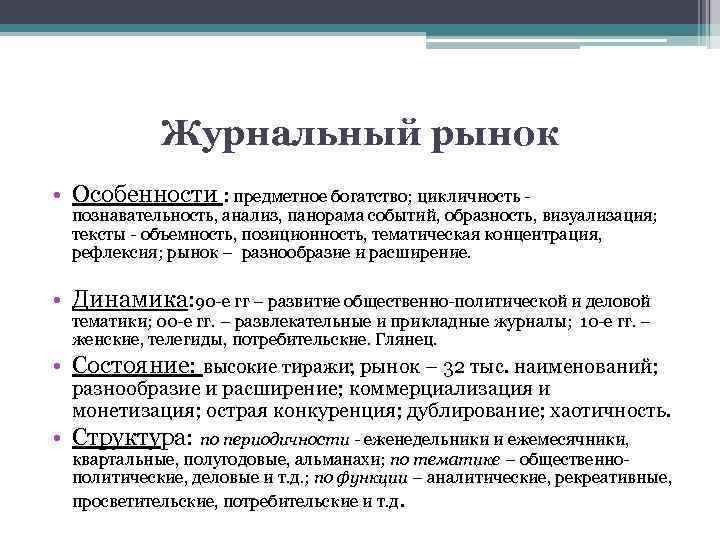 Журнальный рынок

• Особенности : предметное богатство; цикличность - познавательность, анализ, панорама событий, образность, визуализация; тексты - объемность, позиционность, тематическая концентрация, рефлексия; рынок – разнообразие и расширение.

• Динамика:90-е гг – развитие общественно-политической и деловой тематики; 00-е гг. – развлекательные и прикладные журналы; 10-е гг. – женские, телегиды, потребительские. Глянец.

• Состояние: высокие тиражи; рынок – 32 тыс. наименований; разнообразие и расширение; коммерциализация и монетизация; острая конкуренция; дублирование; хаотичность.

• Структура: по периодичности - еженедельники и ежемесячники, квартальные, полугодовые, альманахи; по тематике – общественно-политические, деловые и т.д.; по функции – аналитические, рекреативные, просветительские, потребительские и т.д.